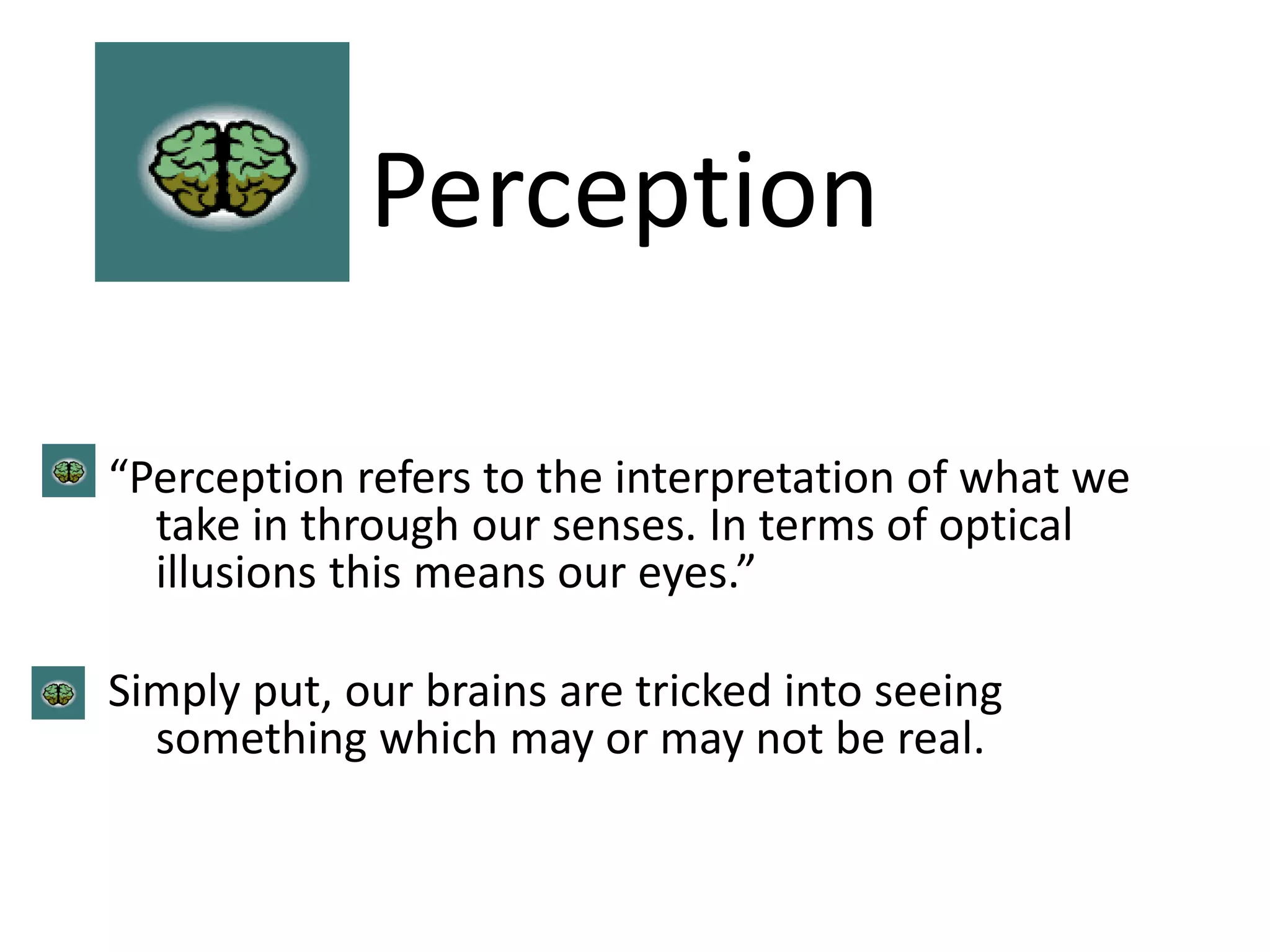 Perception

“Perception refers to the interpretation of what we take in through our senses. In terms of optical illusions this means our eyes.”

Simply put, our brains are tricked into seeing something which may or may not be real.